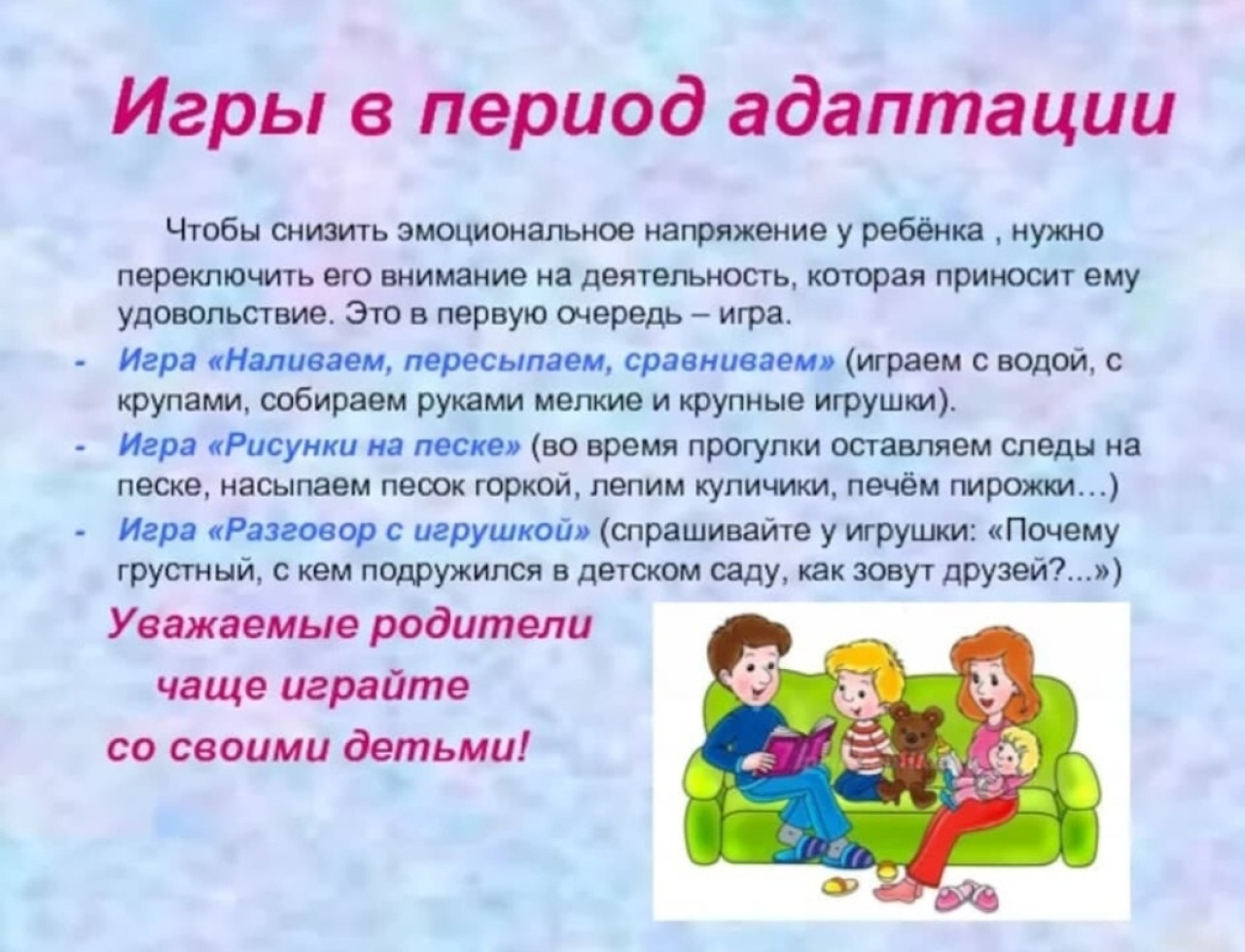 Игры в период адаптации

Чтобы снизить эмоциональное напряжение у ребёнка , нужно переключить его внимание на деятельность, которая приносит ему удовольствие. Это в первую очередь – игра.

- Игра «Наливаем, пересыпаем, сравниваем» (играем с водой, с крупами, собираем руками мелкие и крупные игрушки).
- Игра «Рисунки на песке» (во время прогулки оставляем следы на песке, насыпаем песок горкой, лепим куличики, печём пирожки…)
- Игра «Разговор с игрушкой» (спрашивайте у игрушки: «Почему грустный, с кем подружился в детском саду, как зовут друзей?...»)

Уважаемые родители чаще играйте со своими детьми!